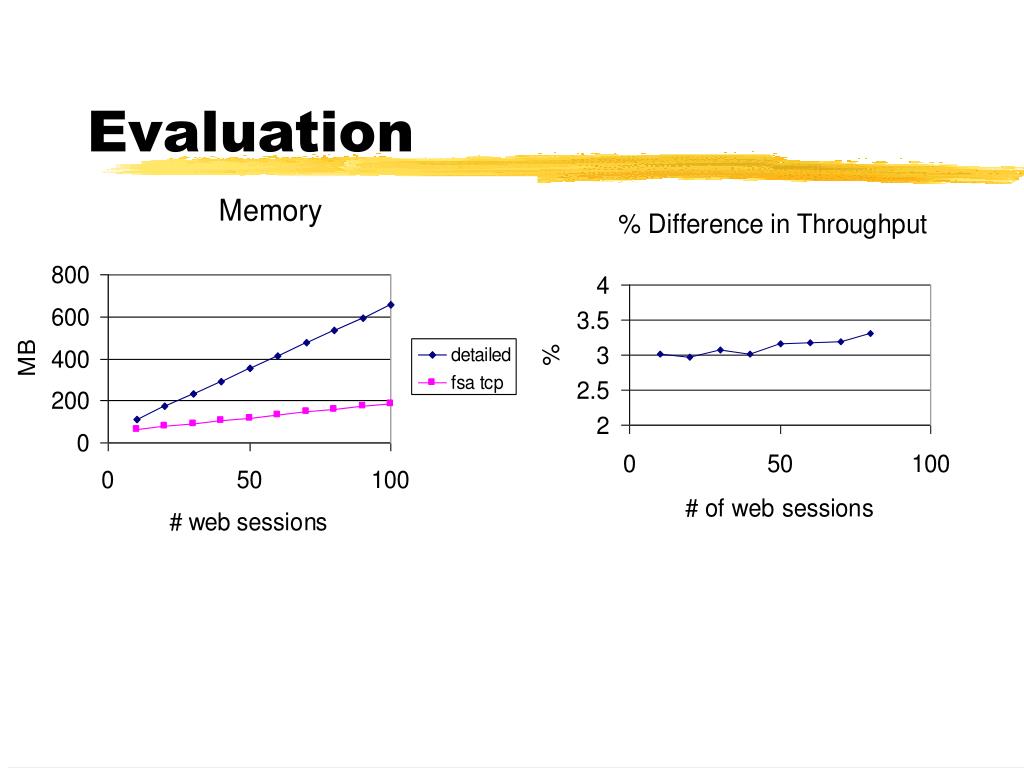 Evaluation

Memory

800
600
400
200
0
MB
0
50
100
# web sessions
detailed
fsa tcp

% Difference in Throughput

4
3.5
3
2.5
2
%
0
50
100
# of web sessions